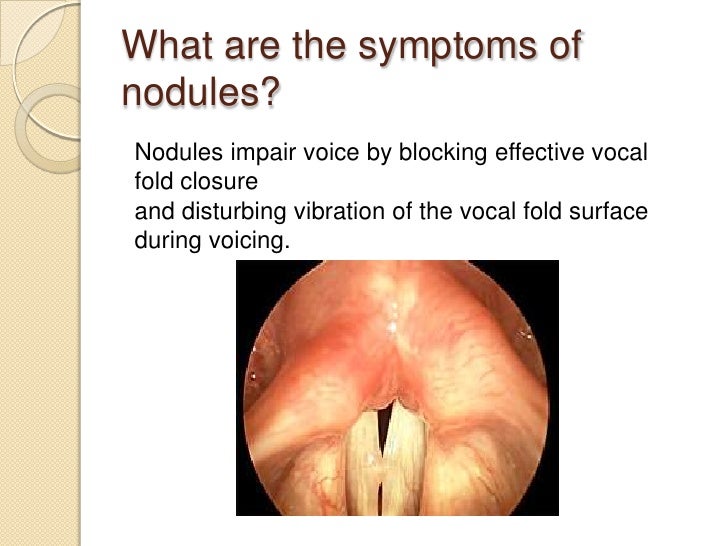 What are the symptoms of nodules?

Nodules impair voice by blocking effective vocal fold closure
and disturbing vibration of the vocal fold surface during voicing.